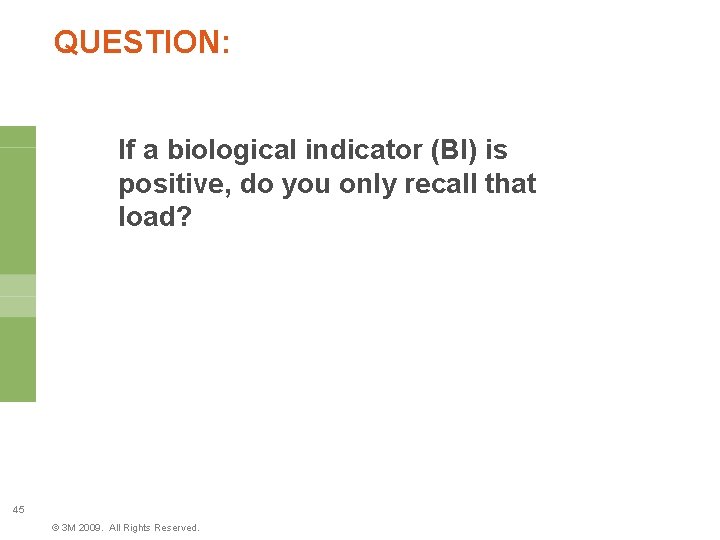 QUESTION:

If a biological indicator (BI) is positive, do you only recall that load?

45

© 3M 2009. All Rights Reserved.